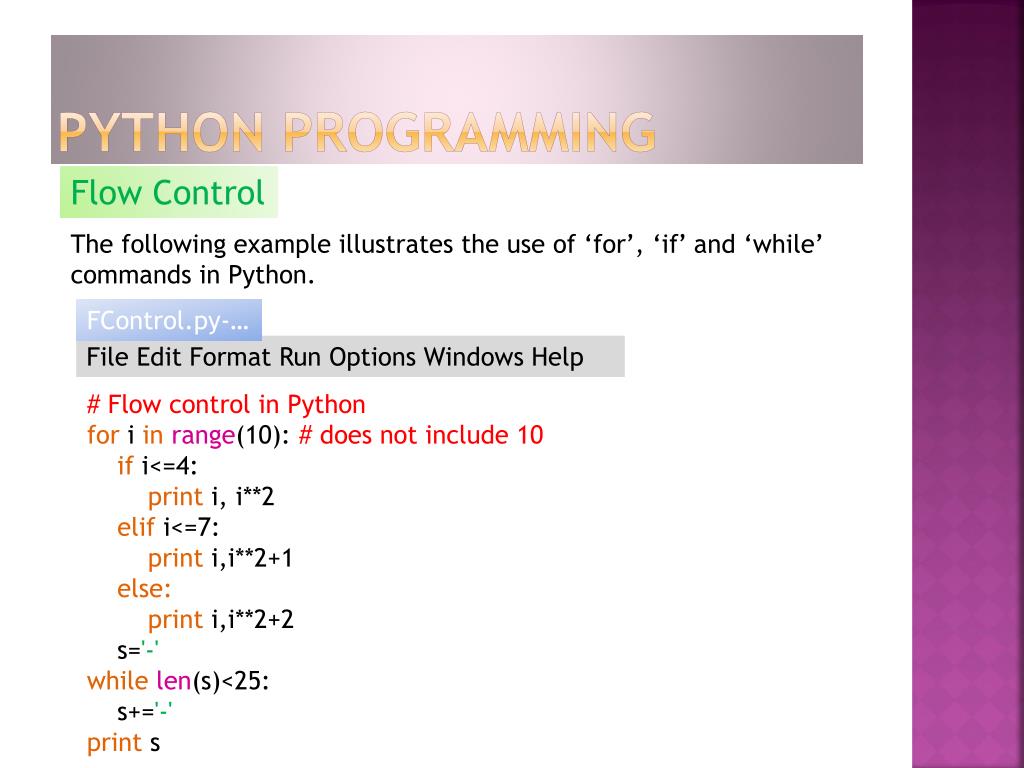 PYTHON PROGRAMMING

Flow Control

The following example illustrates the use of ‘for’, ‘if’ and ‘while’ commands in Python.

FControl.py-…

File Edit Format Run Options Windows Help

# Flow control in Python
for i in range(10): # does not include 10
    if i<=4:
        print i, i**2
    elif i<=7:
        print i,i**2+1
    else:
        print i,i**2+2
    s='-'
while len(s)<25:
    s+='-'
print s